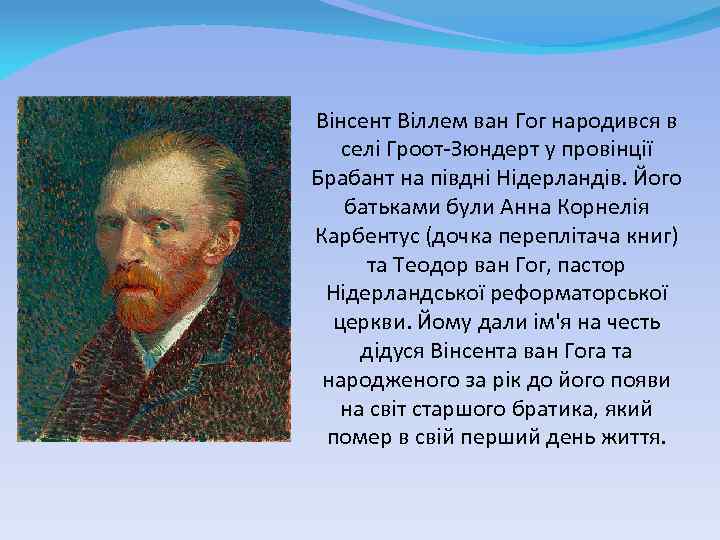 Вінсент Віллем ван Гог народився в селі Гроот-Зюндерт у провінції Брабант на півдні Нідерландів. Його батьками були Анна Корнелія Карбентус (дочка переплітача книг) та Теодор ван Гог, пастор Нідерландської реформаторської церкви. Йому дали ім'я на честь дідуся Вінсента ван Гога та народженого за рік до його появи на світ старшого братика, який помер в свій перший день життя.